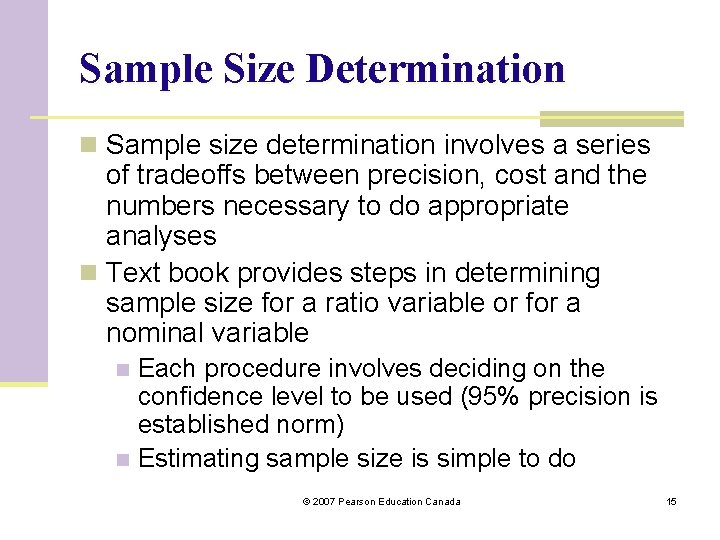 Sample Size Determination

Sample size determination involves a series of tradeoffs between precision, cost and the numbers necessary to do appropriate analyses

Text book provides steps in determining sample size for a ratio variable or for a nominal variable

Each procedure involves deciding on the confidence level to be used (95% precision is established norm)

Estimating sample size is simple to do

© 2007 Pearson Education Canada

15